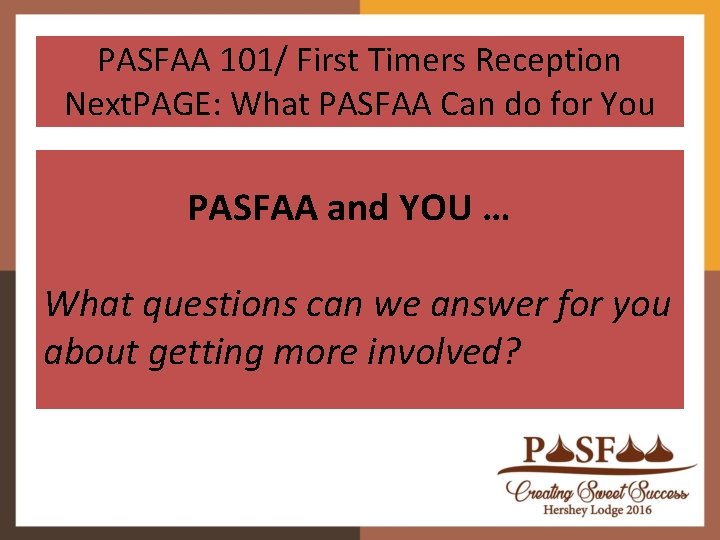 PASFAA 101/ First Timers Reception
NextPAGE: What PASFAA Can do for You

PASFAA and YOU …

What questions can we answer for you about getting more involved?

PASFAA
Creating Sweet Success
Hershey Lodge 2016